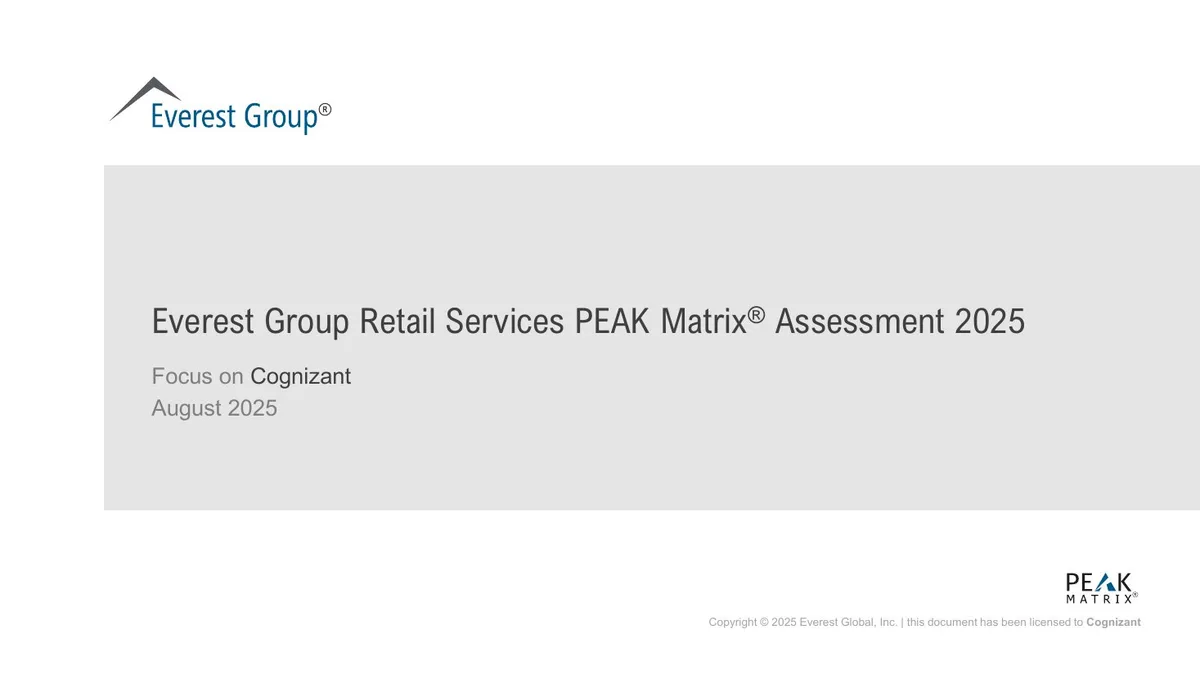 Everest Group®

Everest Group Retail Services PEAK Matrix® Assessment 2025

Focus on Cognizant
August 2025

PEAK MATRIX®

Copyright © 2025 Everest Global, Inc. | this document has been licensed to Cognizant